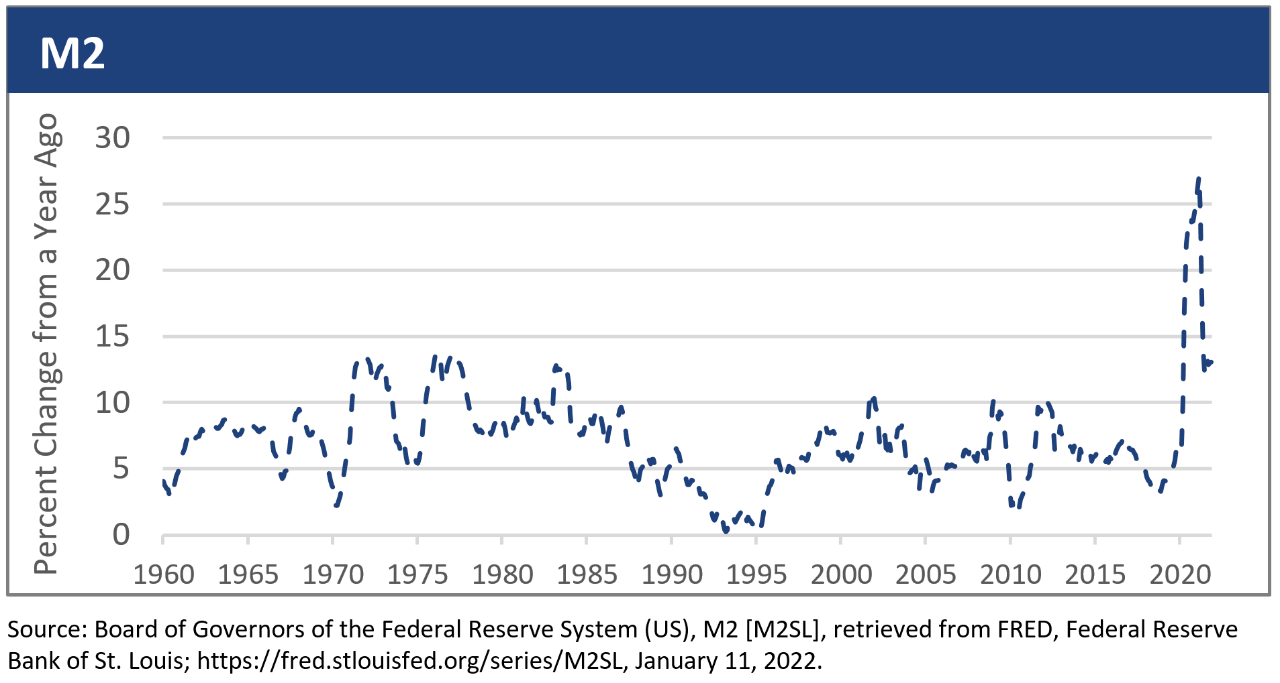 M2

Percent Change from a Year Ago

30
25
20
15
10
5
0

1960 1965 1970 1975 1980 1985 1990 1995 2000 2005 2010 2015 2020

Source: Board of Governors of the Federal Reserve System (US), M2 [M2SL], retrieved from FRED, Federal Reserve Bank of St. Louis; https://fred.stlouisfed.org/series/M2SL, January 11, 2022.